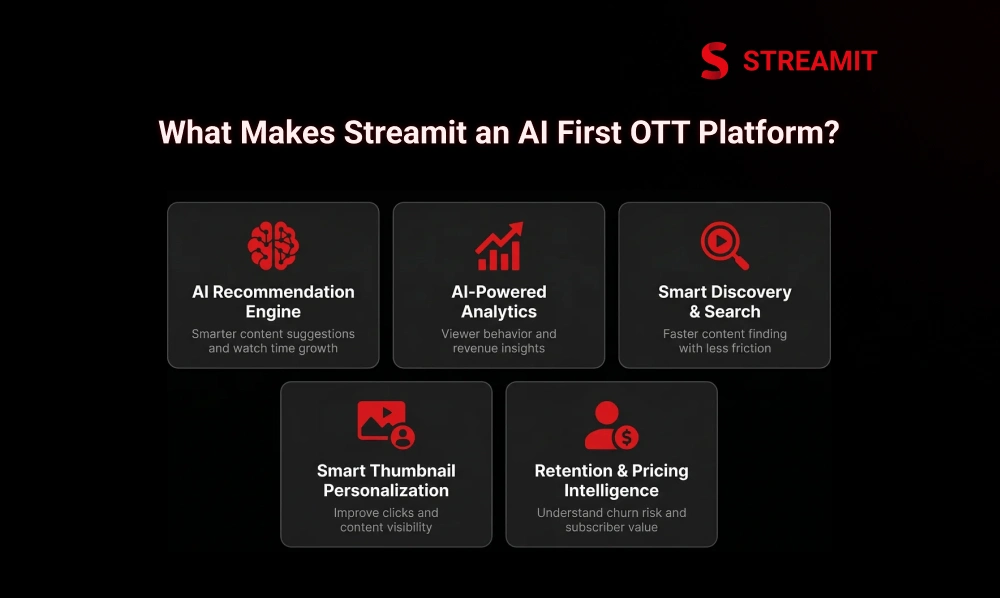 STREAMIT

What Makes Streamit an AI First OTT Platform?

AI Recommendation Engine
Smarter content suggestions and watch time growth

AI-Powered Analytics
Viewer behavior and revenue insights

Smart Discovery & Search
Faster content finding with less friction

Smart Thumbnail Personalization
Improve clicks and content visibility

Retention & Pricing Intelligence
Understand churn risk and subscriber value